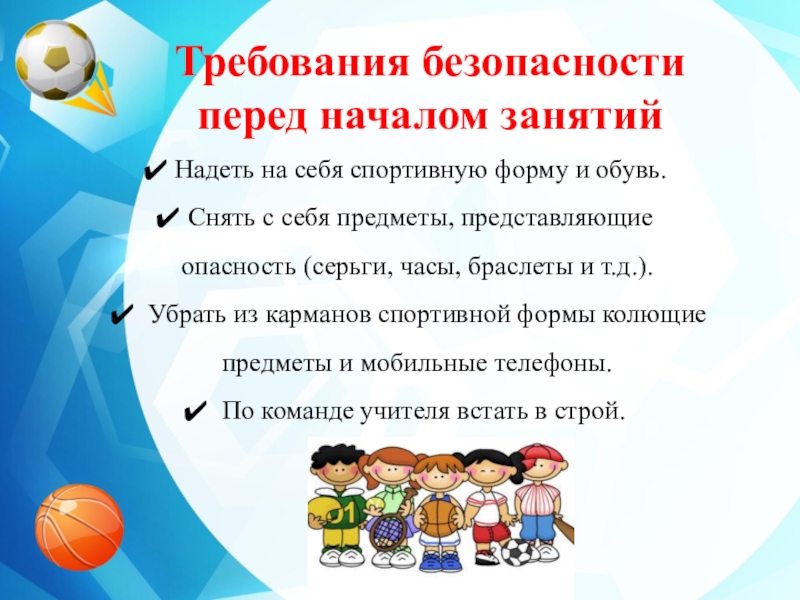 Требования безопасности перед началом занятий

✔ Надеть на себя спортивную форму и обувь.

✔ Снять с себя предметы, представляющие опасность (серьги, часы, браслеты и т.д.).

✔ Убрать из карманов спортивной формы колющие предметы и мобильные телефоны.

✔ По команде учителя встать в строй.

01